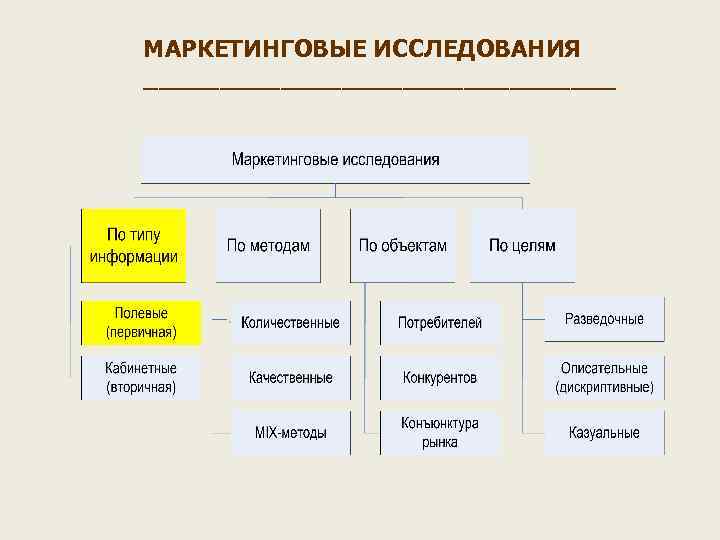 МАРКЕТИНГОВЫЕ ИССЛЕДОВАНИЯ

Маркетинговые исследования

По типу информации

По методам

По объектам

По целям

Полевые (первичная)

Кабинетные (вторичная)

Количественные

Качественные

MIX-методы

Потребителей

Конкурентов

Конъюнктура рынка

Разведочные

Описательные (дискриптивные)

Казуальные